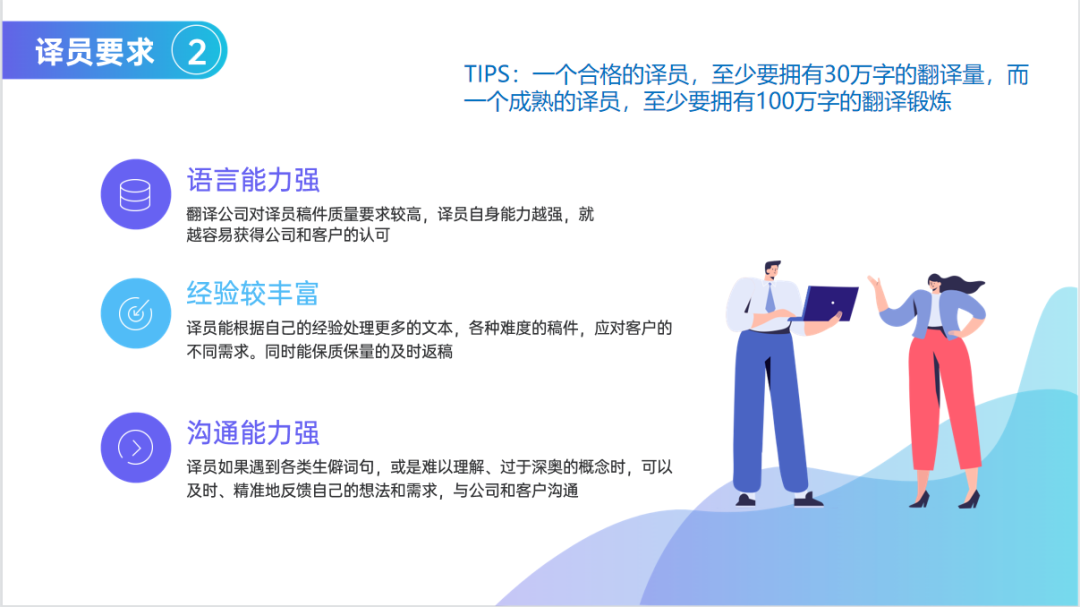 译员要求 2

TIPS：一个合格的译员，至少要拥有30万字的翻译量，而一个成熟的译员，至少要拥有100万字的翻译锻炼

语言能力强

翻译公司对译员稿件质量要求较高，译员自身能力越强，就越容易获得公司和客户的认可

经验较丰富

译员能根据自己的经验处理更多的文本，各种难度的稿件，应对客户的不同需求。同时能保质保量的及时返稿

沟通能力强

译员如果遇到各类生僻词句，或是难以理解、过于深奥的概念时，可以及时、精准地反馈自己的想法和需求，与公司和客户沟通